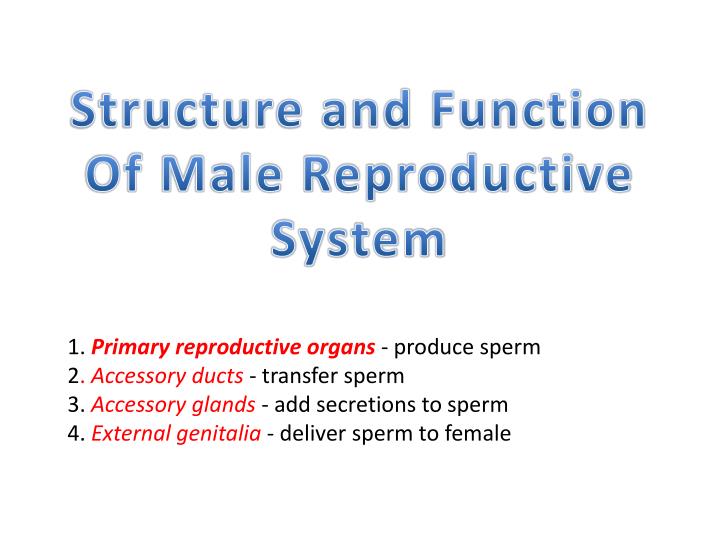 Structure and Function Of Male Reproductive System

1. Primary reproductive organs - produce sperm
2. Accessory ducts - transfer sperm
3. Accessory glands - add secretions to sperm
4. External genitalia - deliver sperm to female